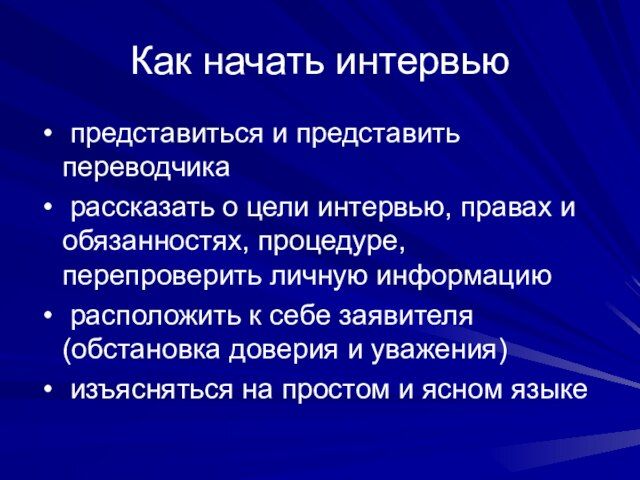 Как начать интервью

• представиться и представить переводчика

• рассказать о цели интервью, правах и обязанностях, процедуре, перепроверить личную информацию

• расположить к себе заявителя (обстановка доверия и уважения)

• изъясняться на простом и ясном языке